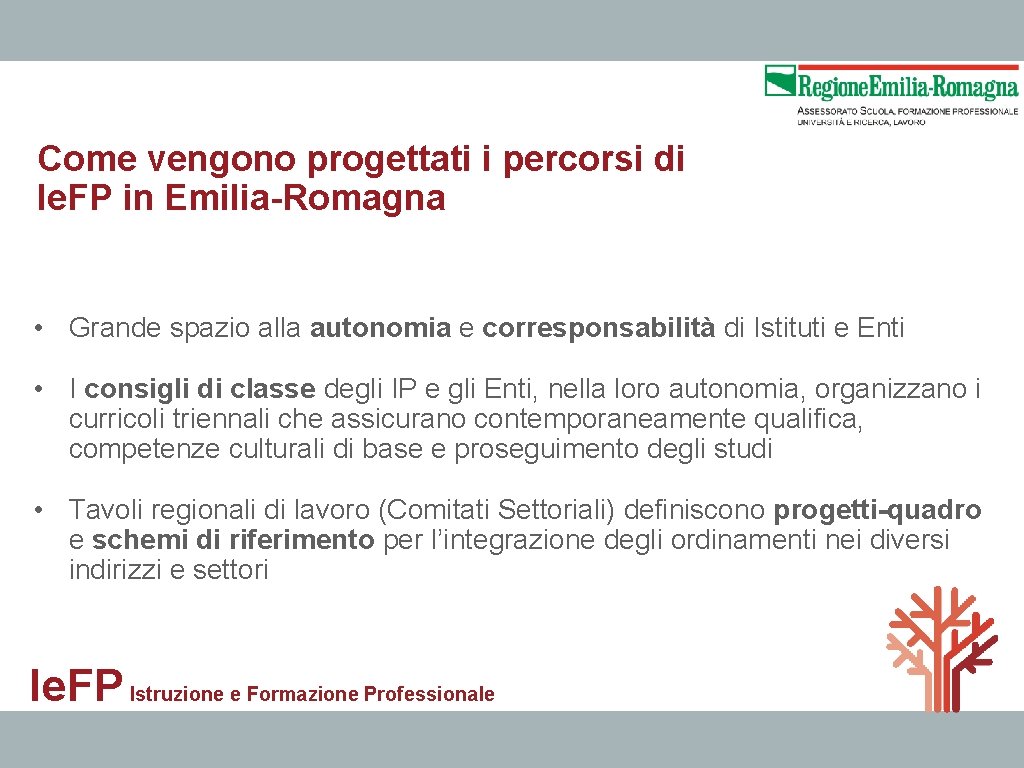 RegioneEmilia-Romagna
ASSESSORATO SCUOLA, FORMAZIONE PROFESSIONALE
UNIVERSITÀ E RICERCA, LAVORO

Come vengono progettati i percorsi di Ie.FP in Emilia-Romagna

• Grande spazio alla autonomia e corresponsabilità di Istituti e Enti

• I consigli di classe degli IP e gli Enti, nella loro autonomia, organizzano i curricoli triennali che assicurano contemporaneamente qualifica, competenze culturali di base e proseguimento degli studi

• Tavoli regionali di lavoro (Comitati Settoriali) definiscono progetti-quadro e schemi di riferimento per l'integrazione degli ordinamenti nei diversi indirizzi e settori

Ie.FP Istruzione e Formazione Professionale